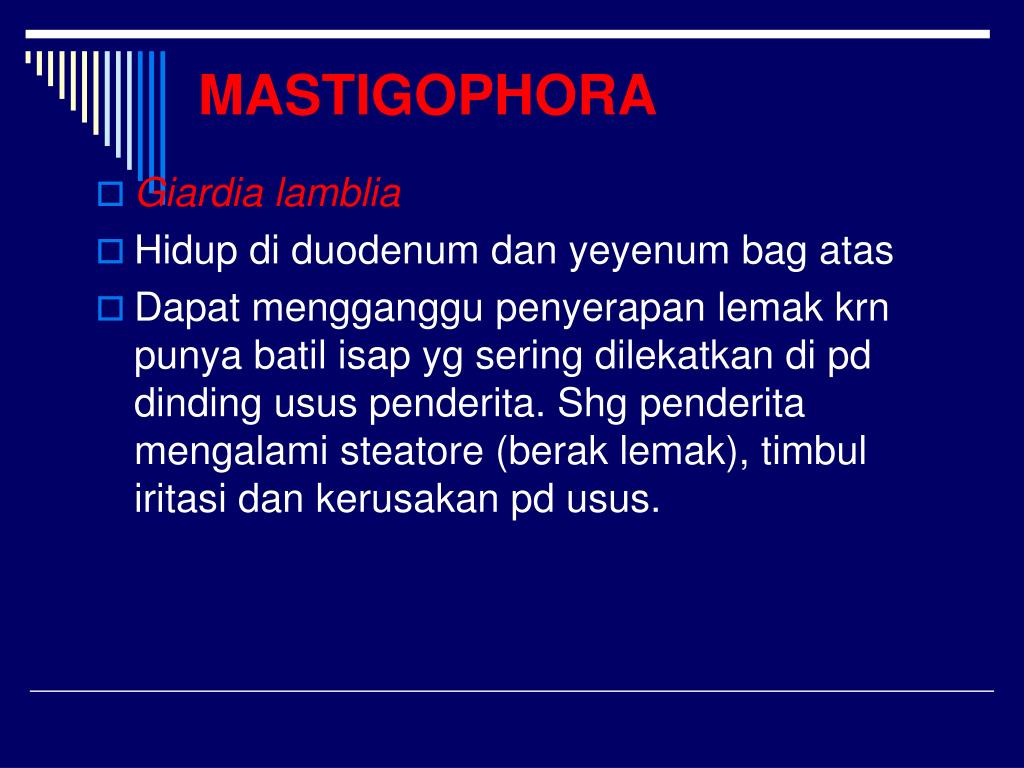 MASTIGOPHORA

Giardia lamblia

Hidup di duodenum dan yeyenum bag atas

Dapat mengganggu penyerapan lemak krn punya batil isap yg sering dilekatkan di pd dinding usus penderita. Shg penderita mengalami steatore (berak lemak), timbul iritasi dan kerusakan pd usus.